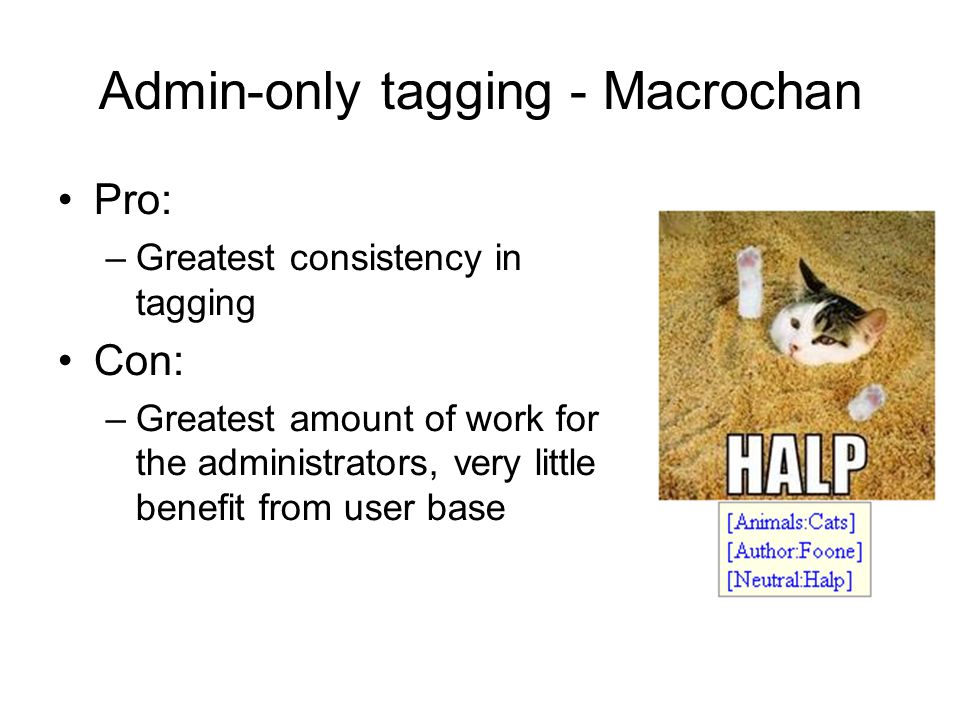 Admin-only tagging - Macrochan

• Pro:
– Greatest consistency in tagging

• Con:
– Greatest amount of work for the administrators, very little benefit from user base

HALP

[Animals:Cats]
[Author:Foone]
[Neutral:Halp]